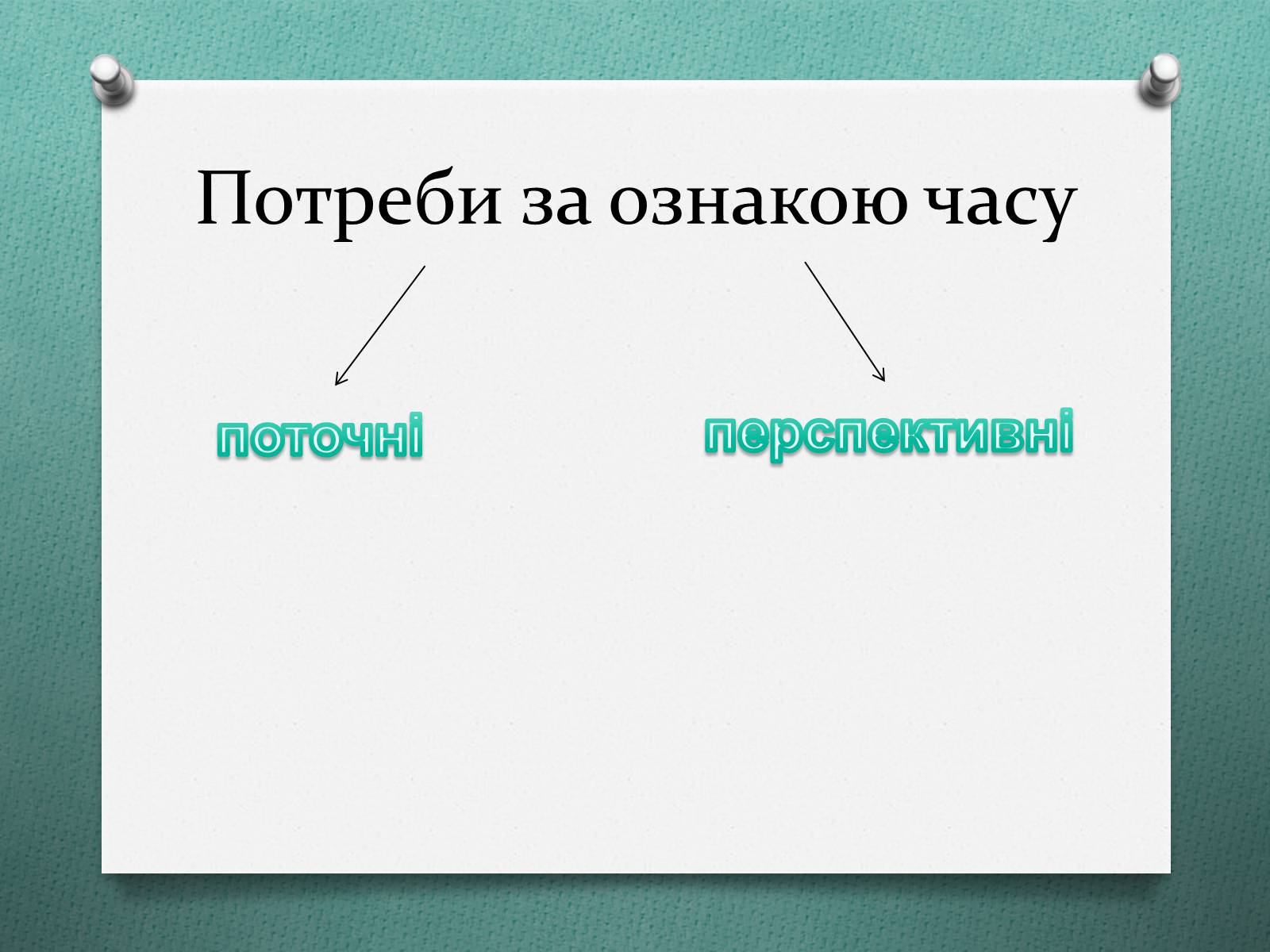 Потреби за ознакою часу

поточні

перспективні